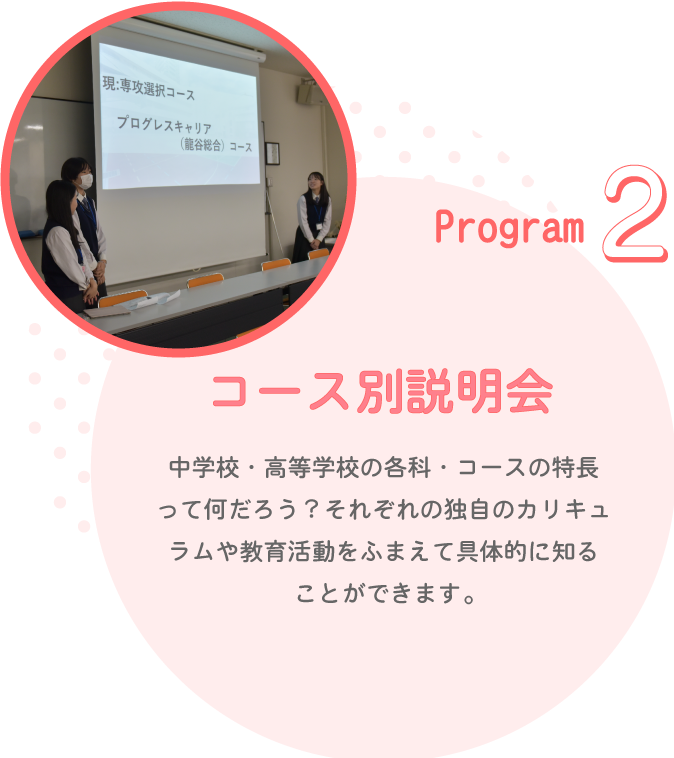 現:専攻選択コース

プログレスキャリア
（龍谷総合）コース

Program 2

コース別説明会

中学校・高等学校の各科・コースの特長って何だろう？それぞれの独自のカリキュラムや教育活動をふまえて具体的に知ることができます。